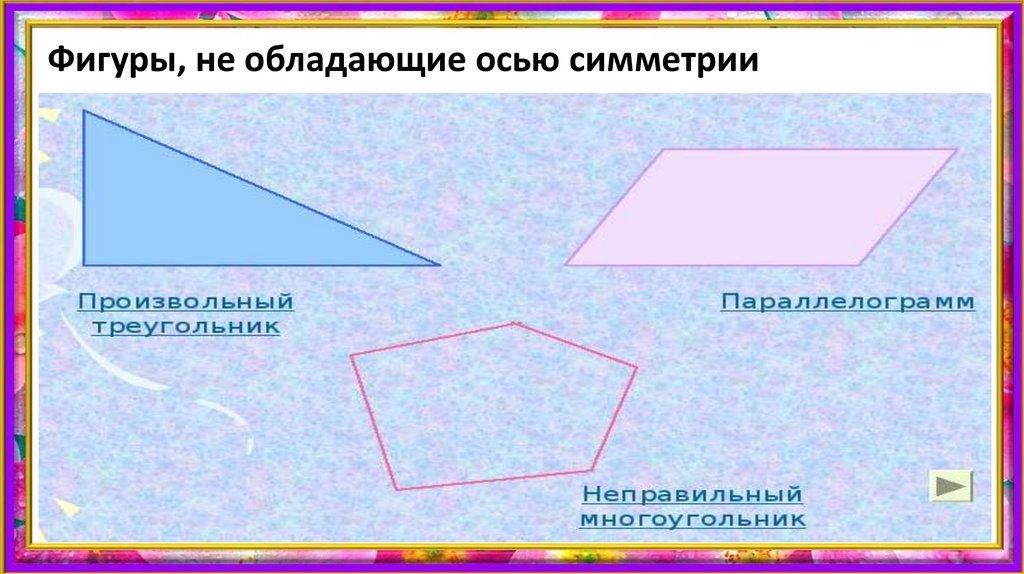 Фигуры, не обладающие осью симметрии

Произвольный треугольник

Параллелограмм

Неправильный многоугольник